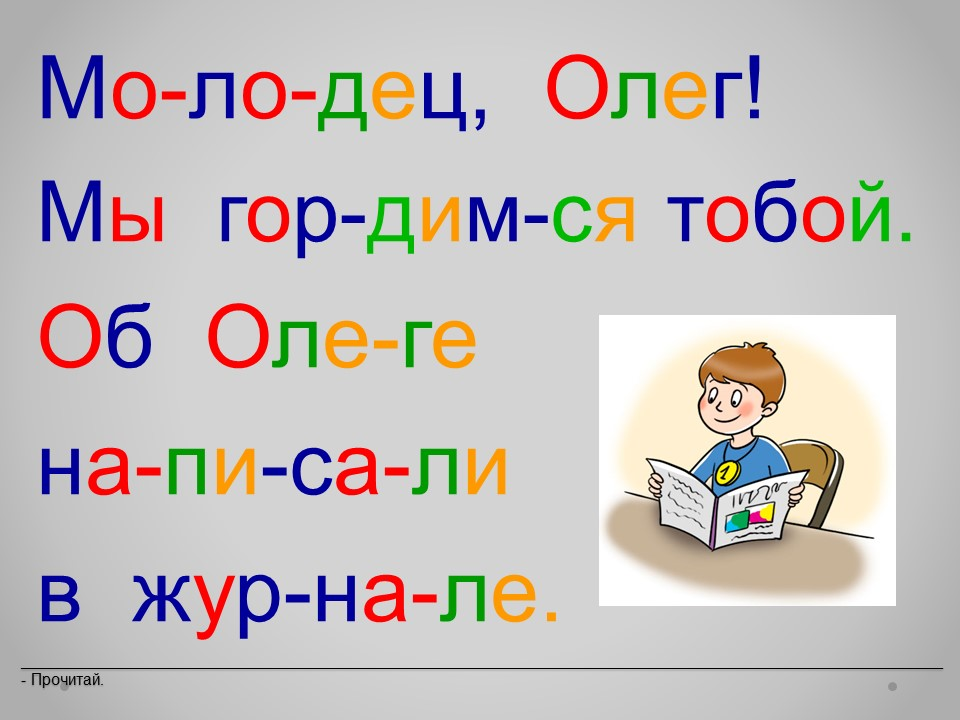 Мо-ло-дец, Олег!
Мы гор-дим-ся тобой.
Об Оле-ге
на-пи-са-ли
в жур-на-ле.

1

- Прочитай.